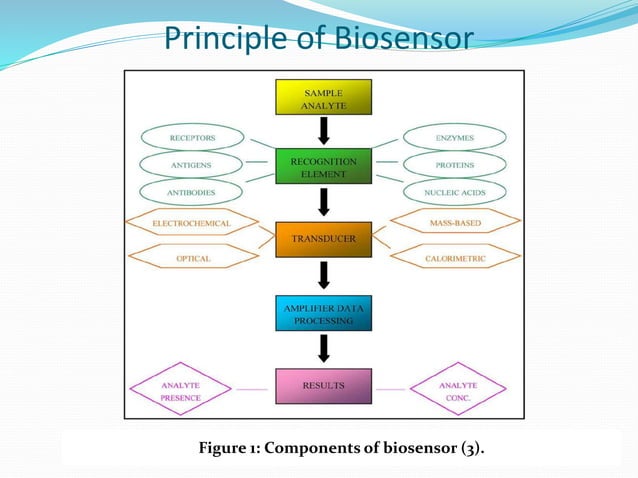 Principle of Biosensor

SAMPLE ANALYTE

RECEPTORS

ANTIGENS

ANTIBODIES

RECOGNITION ELEMENT

ENZYMES

PROTEINS

NUCLEIC ACIDS

ELECTROCHEMICAL

OPTICAL

TRANSDUCER

MASS-BASED

CALORIMETRIC

AMPLIFIER DATA PROCESSING

ANALYTE PRESENCE

RESULTS

ANALYTE CONC.

Figure 1: Components of biosensor (3).